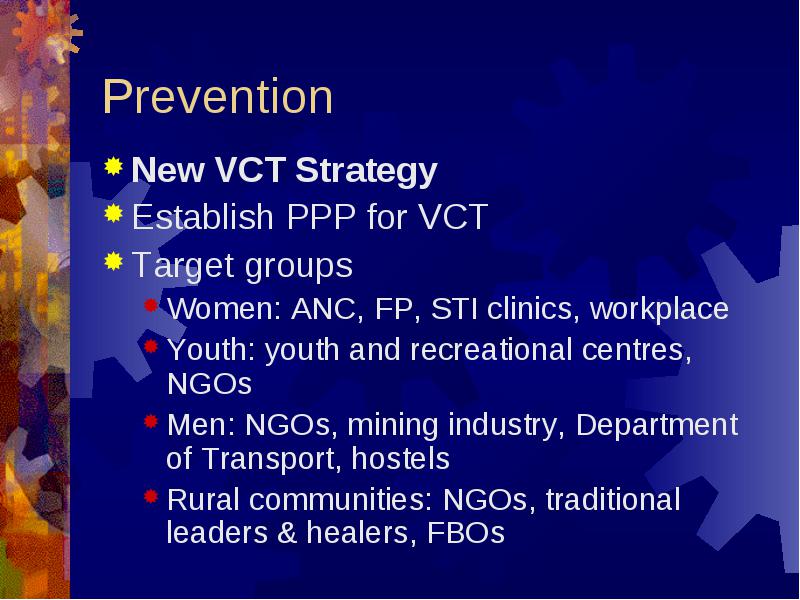 Prevention

New VCT Strategy

Establish PPP for VCT

Target groups

Women: ANC, FP, STI clinics, workplace

Youth: youth and recreational centres, NGOs

Men: NGOs, mining industry, Department of Transport, hostels

Rural communities: NGOs, traditional leaders & healers, FBOs